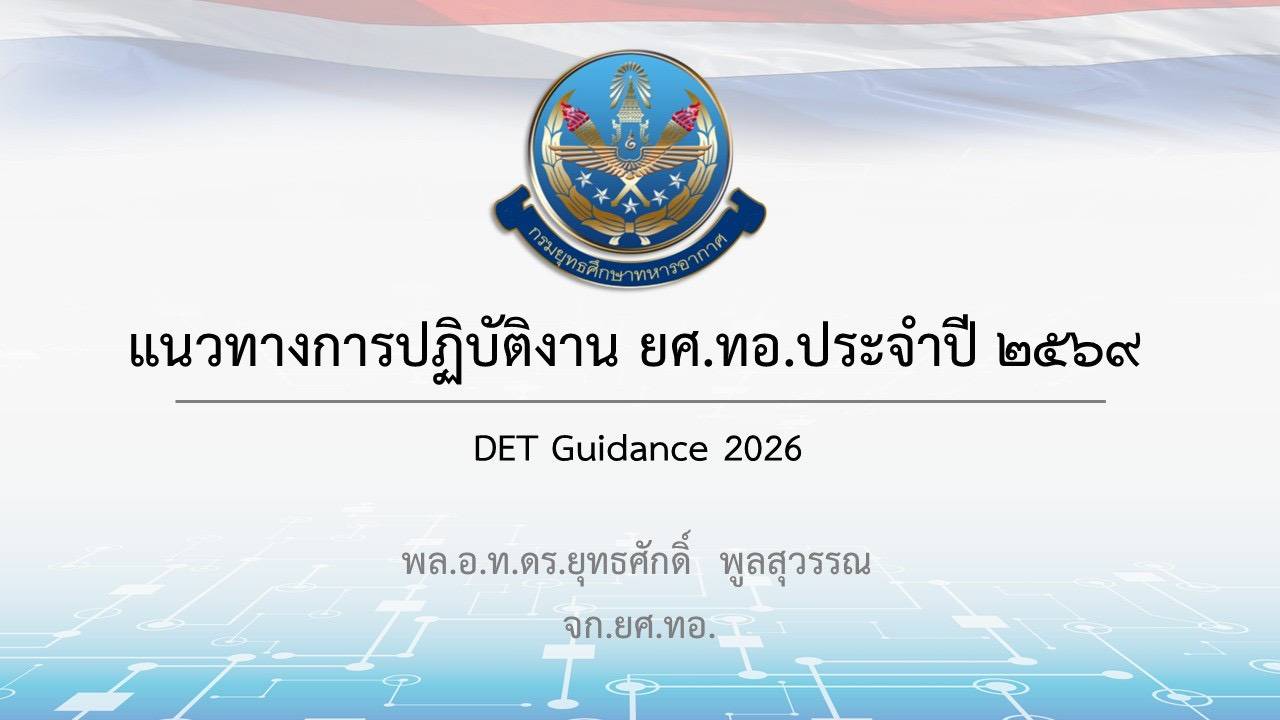 กรมยุทธศึกษาทหารอากาศ

แนวทางการปฏิบัติงาน ยศ.ทอ.ประจำปี ๒๕๖๙

DET Guidance 2026

พล.อ.ท.ดร.ยุทธศักดิ์ พูลสุวรรณ
จก.ยศ.ทอ.